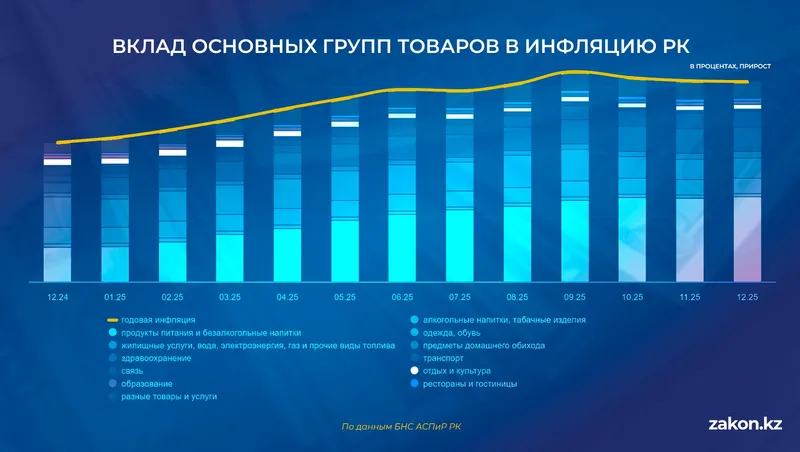 ВКЛАД ОСНОВНЫХ ГРУПП ТОВАРОВ В ИНФЛЯЦИЮ РК

В ПРОЦЕНТАХ, ПРИРОСТ

12.24 01.25 02.25 03.25 04.25 05.25 06.25 07.25 08.25 09.25 10.25 11.25 12.25

годовая инфляция
продукты питания и безалкогольные напитки
жилищные услуги, вода, электроэнергия, газ и прочие виды топлива
здравоохранение
связь
образование
разные товары и услуги

алкогольные напитки, табачные изделия
одежда, обувь
предметы домашнего обихода
транспорт
отдых и культура
рестораны и гостиницы

По данным БНС АСПиР РК

zakon.kz